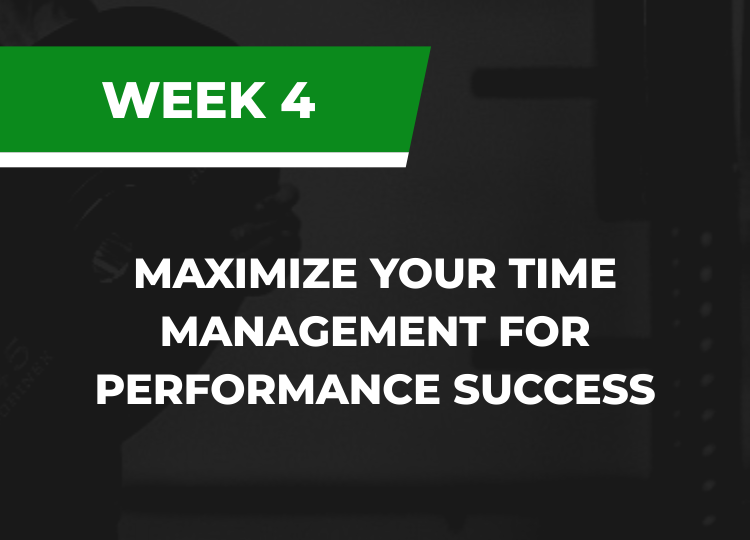 WEEK 4

MAXIMIZE YOUR TIME MANAGEMENT FOR PERFORMANCE SUCCESS